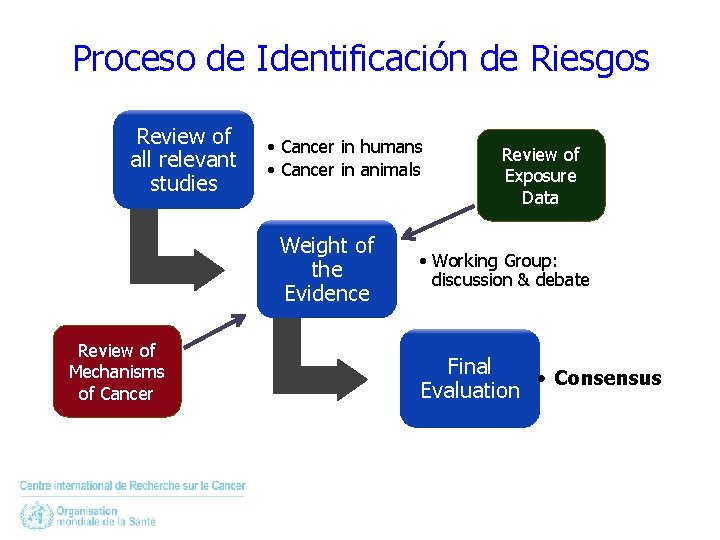 Proceso de Identificación de Riesgos

Review of all relevant studies

• Cancer in humans
• Cancer in animals

Review of Exposure Data

Weight of the Evidence

• Working Group: discussion & debate

Review of Mechanisms of Cancer

Final Evaluation

• Consensus

Centre international de Recherche sur le Cancer

Organisation mondiale de la Santé